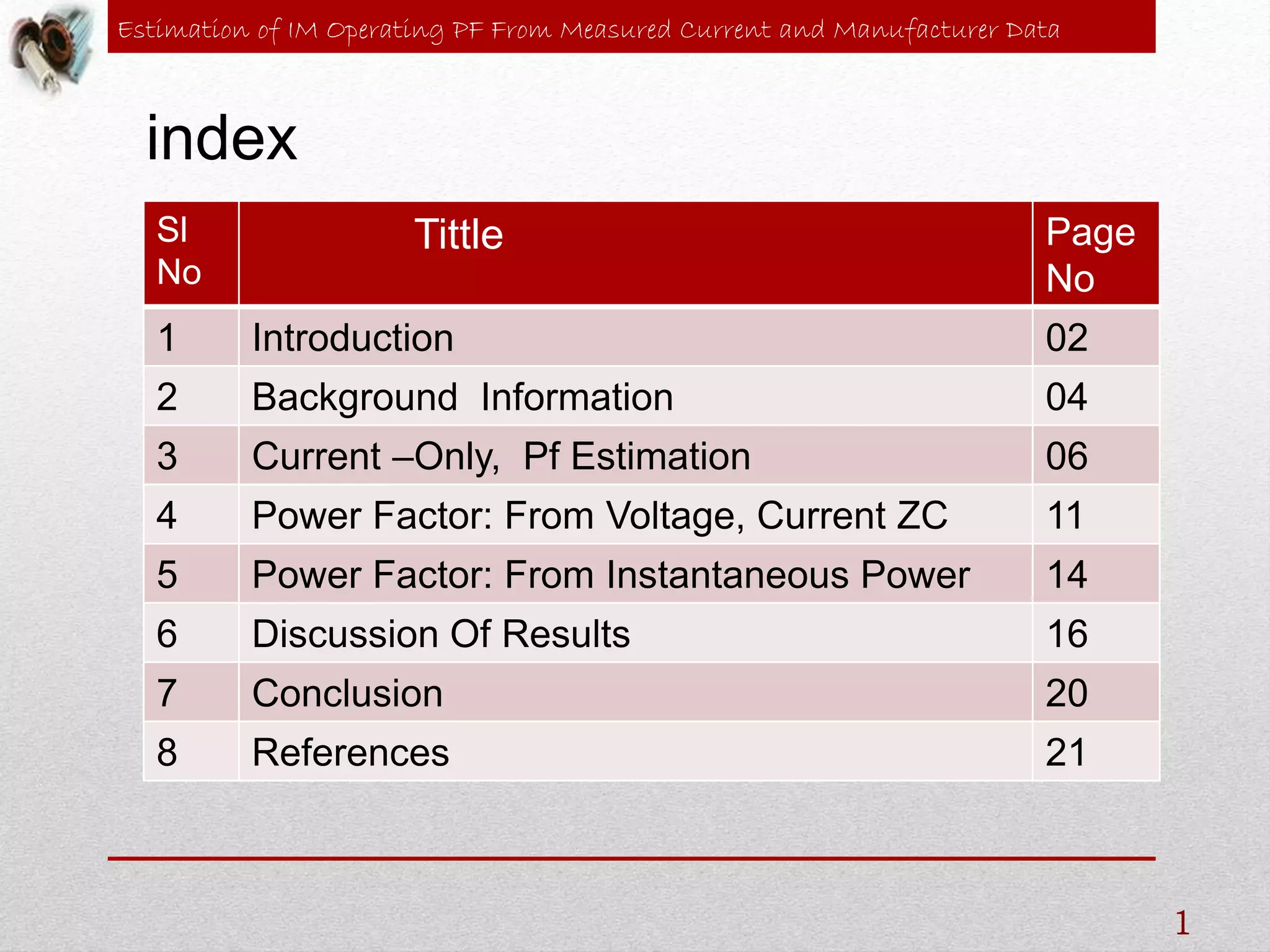 Estimation of IM Operating PF From Measured Current and Manufacturer Data

index

| Sl No | Tittle | Page No |
|---|---|---|
| 1 | Introduction | 02 |
| 2 | Background Information | 04 |
| 3 | Current –Only, Pf Estimation | 06 |
| 4 | Power Factor: From Voltage, Current ZC | 11 |
| 5 | Power Factor: From Instantaneous Power | 14 |
| 6 | Discussion Of Results | 16 |
| 7 | Conclusion | 20 |
| 8 | References | 21 |

1